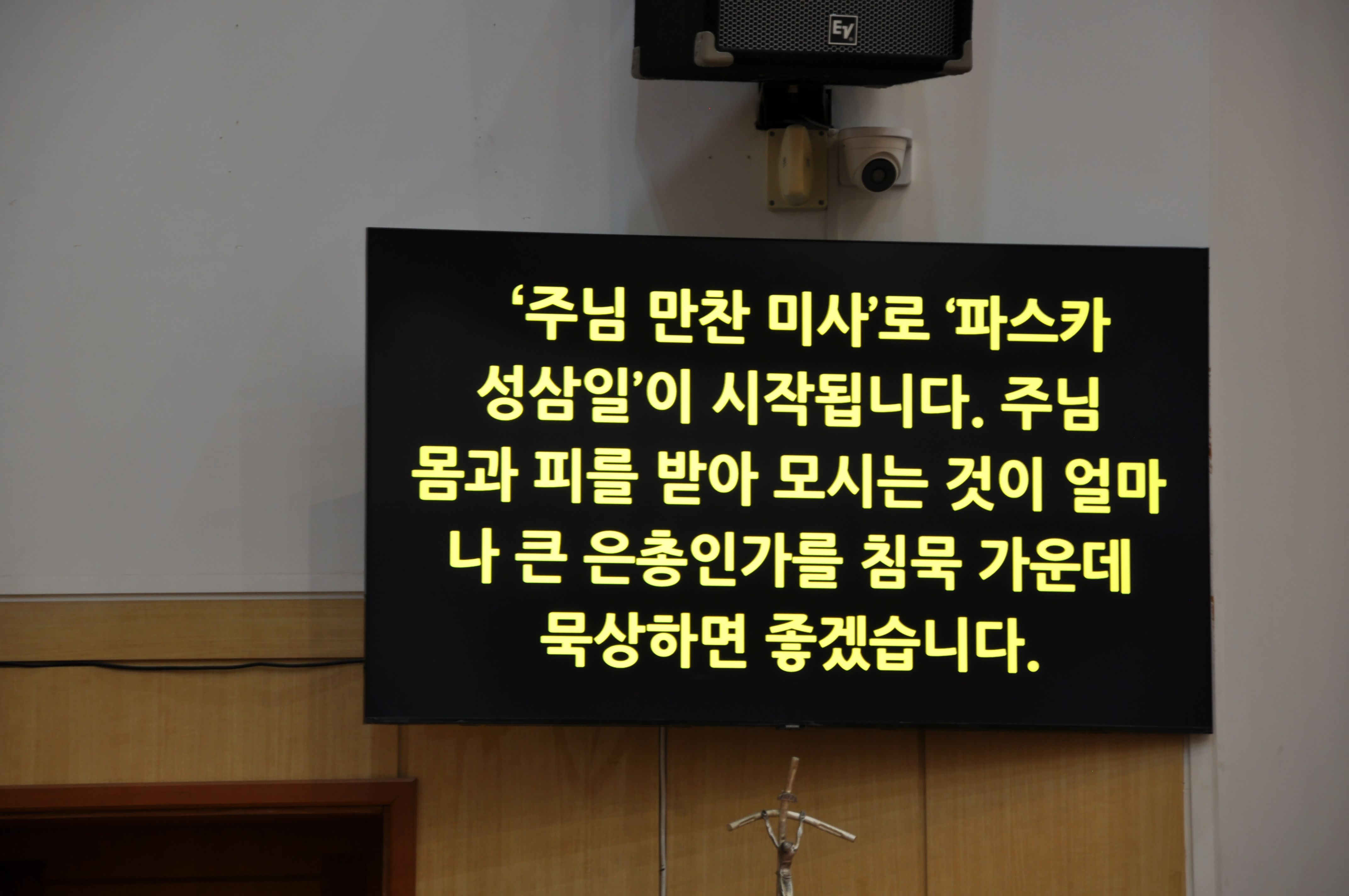 EV

‘주님 만찬 미사’로 ‘파스카 성삼일’이 시작됩니다. 주님 몸과 피를 받아 모시는 것이 얼마나 큰 은총인가를 침묵 가운데 묵상하면 좋겠습니다.